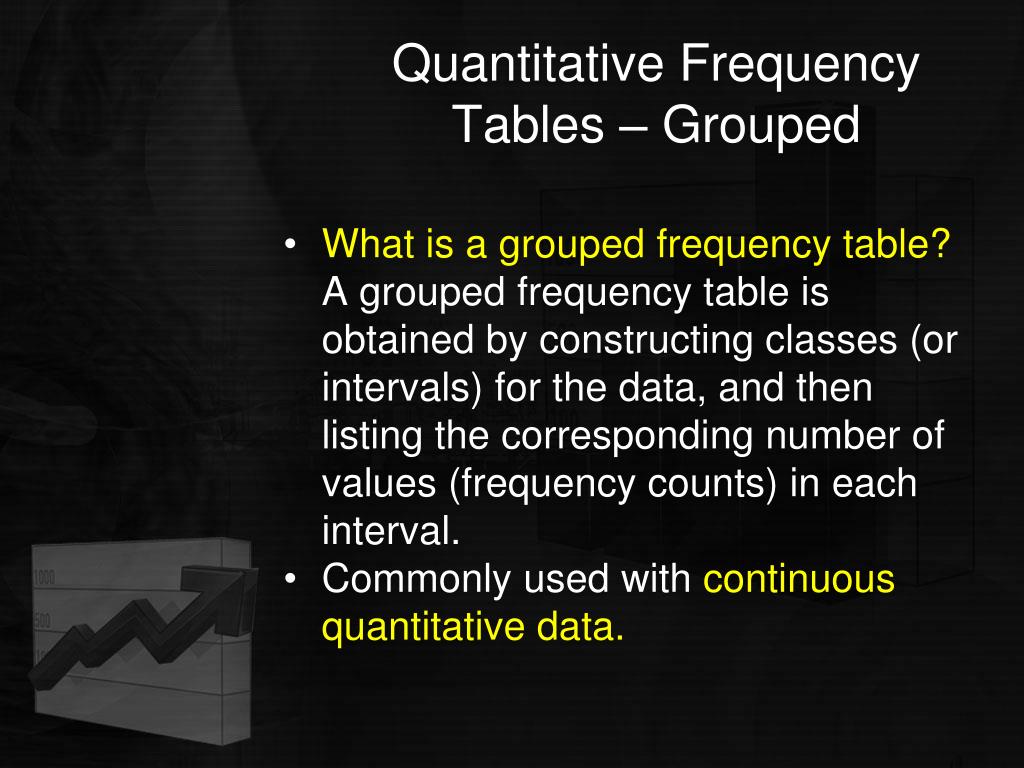 Quantitative Frequency Tables – Grouped

• What is a grouped frequency table? A grouped frequency table is obtained by constructing classes (or intervals) for the data, and then listing the corresponding number of values (frequency counts) in each interval.
• Commonly used with continuous quantitative data.

1000
500